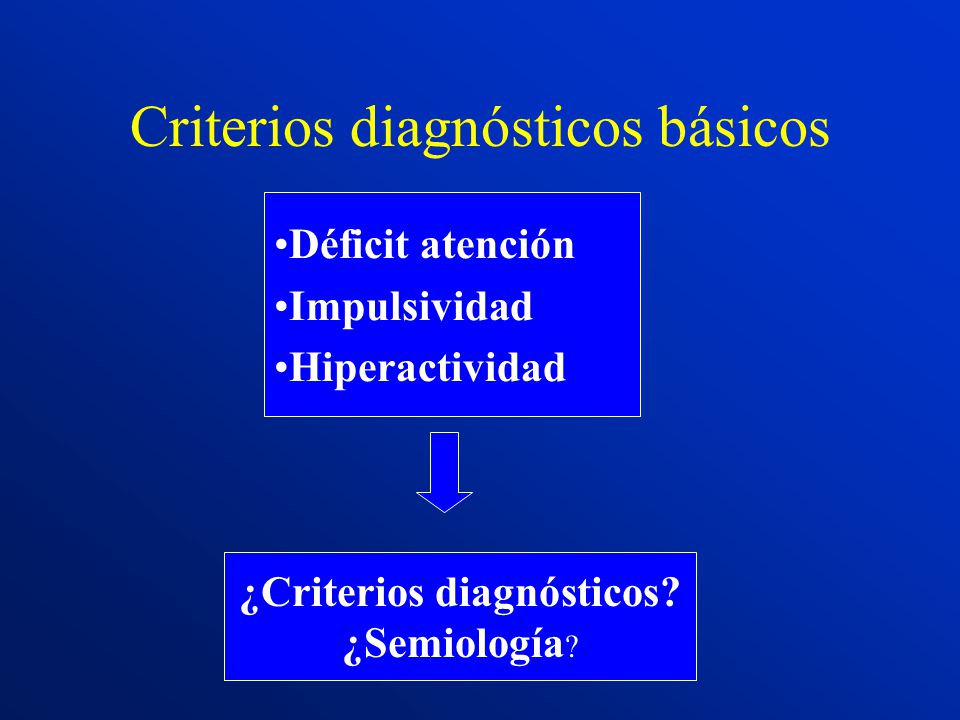 Criterios diagnósticos básicos

•Déficit atención
•Impulsividad
•Hiperactividad

¿Criterios diagnósticos?
¿Semiología?